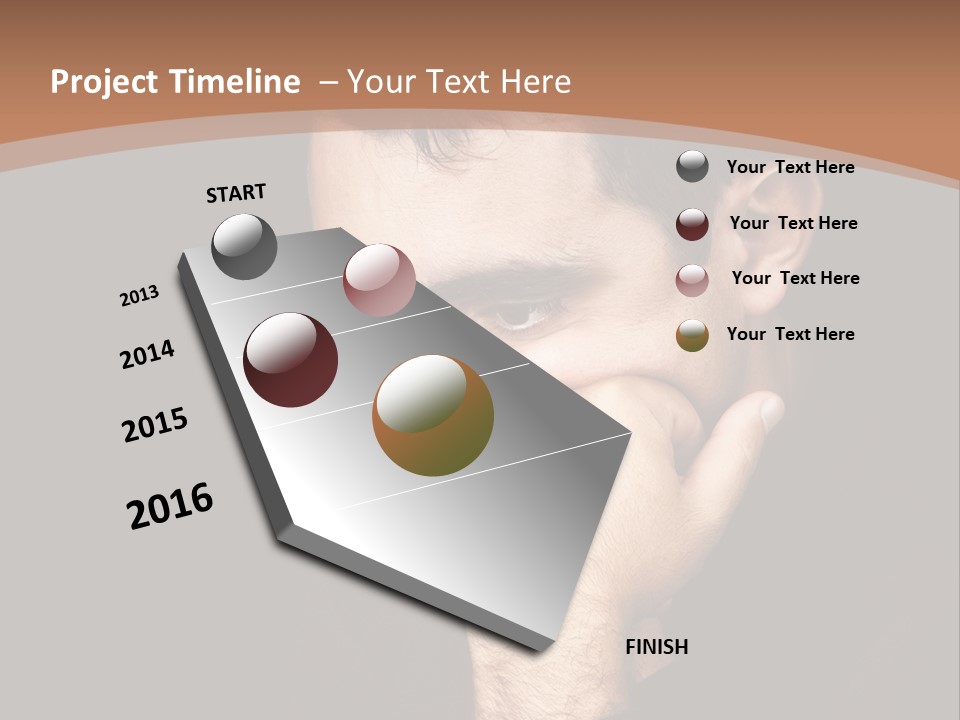 Project Timeline – Your Text Here

START

2013

2014

2015

2016

FINISH

Your Text Here

Your Text Here

Your Text Here

Your Text Here